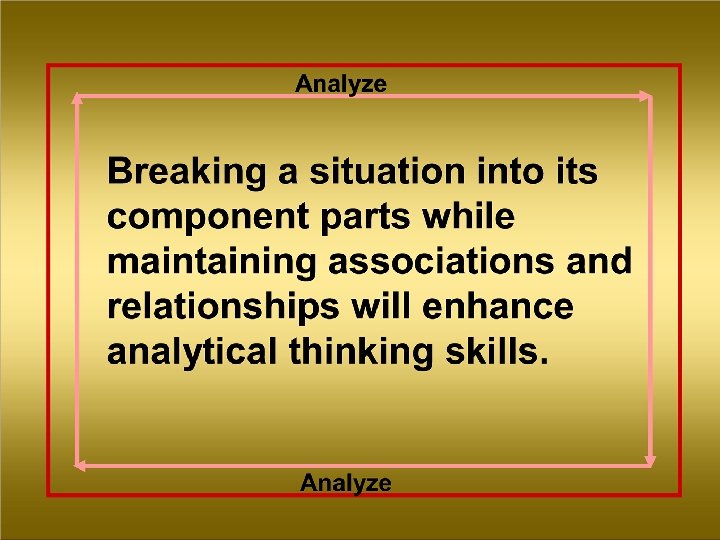 Analyze

Breaking a situation into its component parts while maintaining associations and relationships will enhance analytical thinking skills.

Analyze